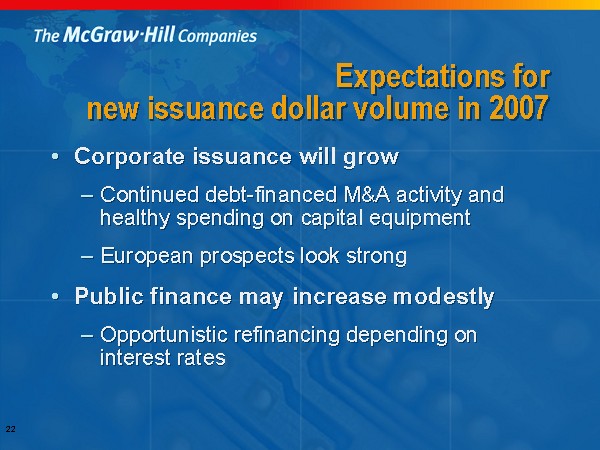 The McGraw·Hill Companies

Expectations for new issuance dollar volume in 2007

• Corporate issuance will grow

– Continued debt-financed M&A activity and healthy spending on capital equipment

– European prospects look strong

• Public finance may increase modestly

– Opportunistic refinancing depending on interest rates

22